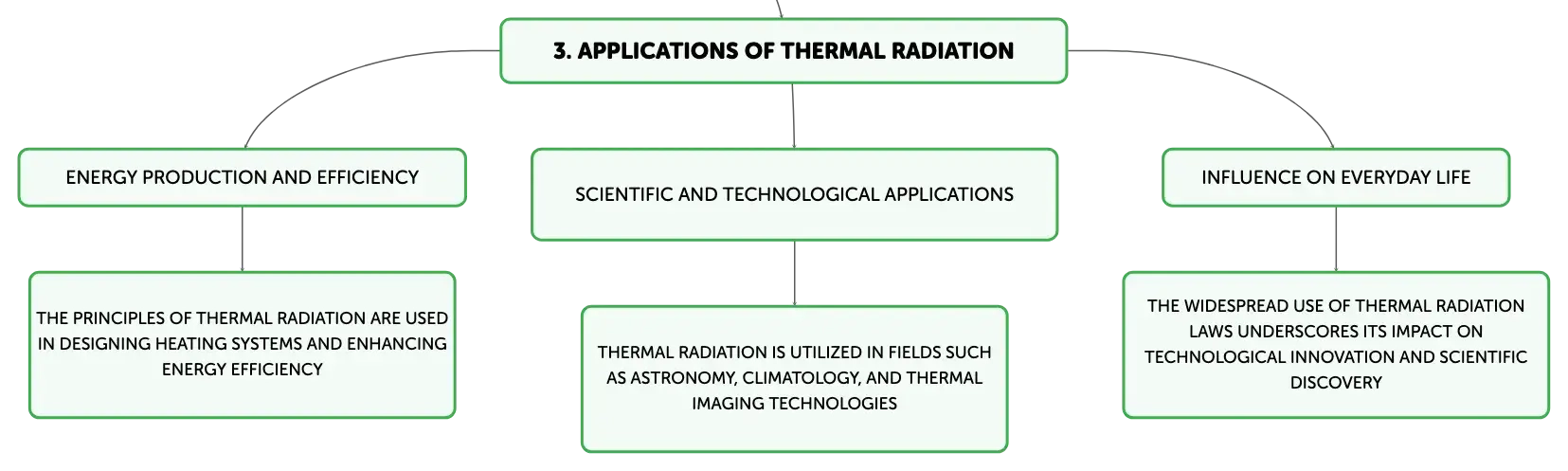 3. APPLICATIONS OF THERMAL RADIATION

ENERGY PRODUCTION AND EFFICIENCY

THE PRINCIPLES OF THERMAL RADIATION ARE USED IN DESIGNING HEATING SYSTEMS AND ENHANCING ENERGY EFFICIENCY

SCIENTIFIC AND TECHNOLOGICAL APPLICATIONS

THERMAL RADIATION IS UTILIZED IN FIELDS SUCH AS ASTRONOMY, CLIMATOLOGY, AND THERMAL IMAGING TECHNOLOGIES

INFLUENCE ON EVERYDAY LIFE

THE WIDESPREAD USE OF THERMAL RADIATION LAWS UNDERSCORES ITS IMPACT ON TECHNOLOGICAL INNOVATION AND SCIENTIFIC DISCOVERY